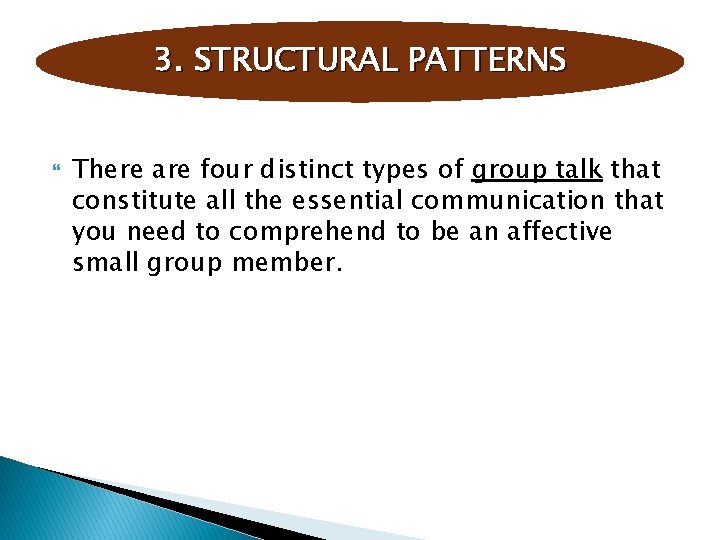 3. STRUCTURAL PATTERNS

There are four distinct types of group talk that constitute all the essential communication that you need to comprehend to be an affective small group member.